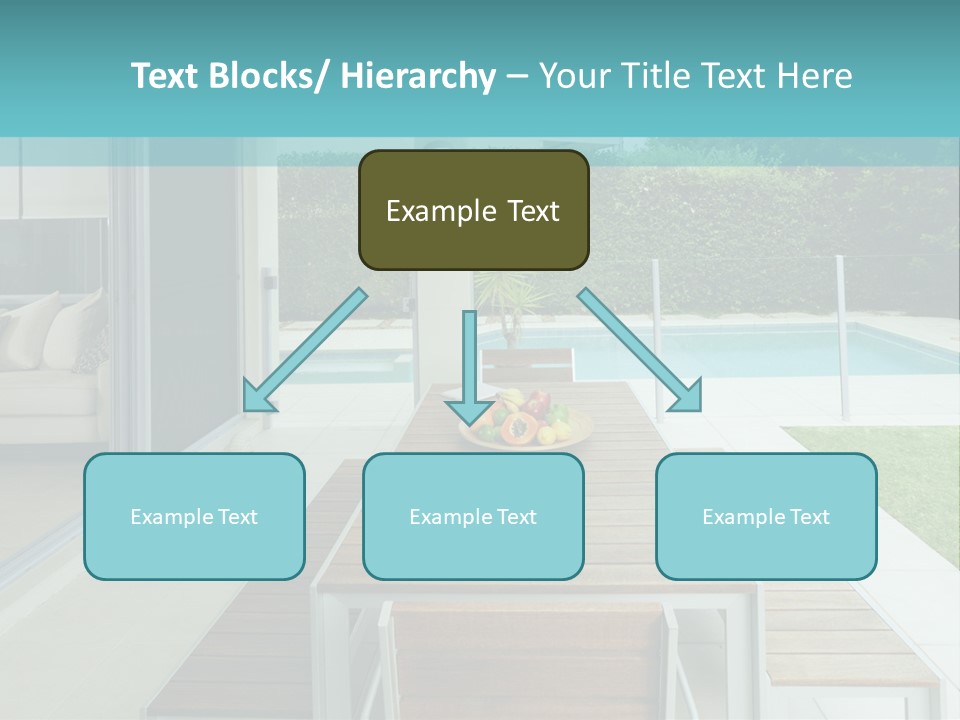 Text Blocks/ Hierarchy – Your Title Text Here

Example Text

Example Text

Example Text

Example Text